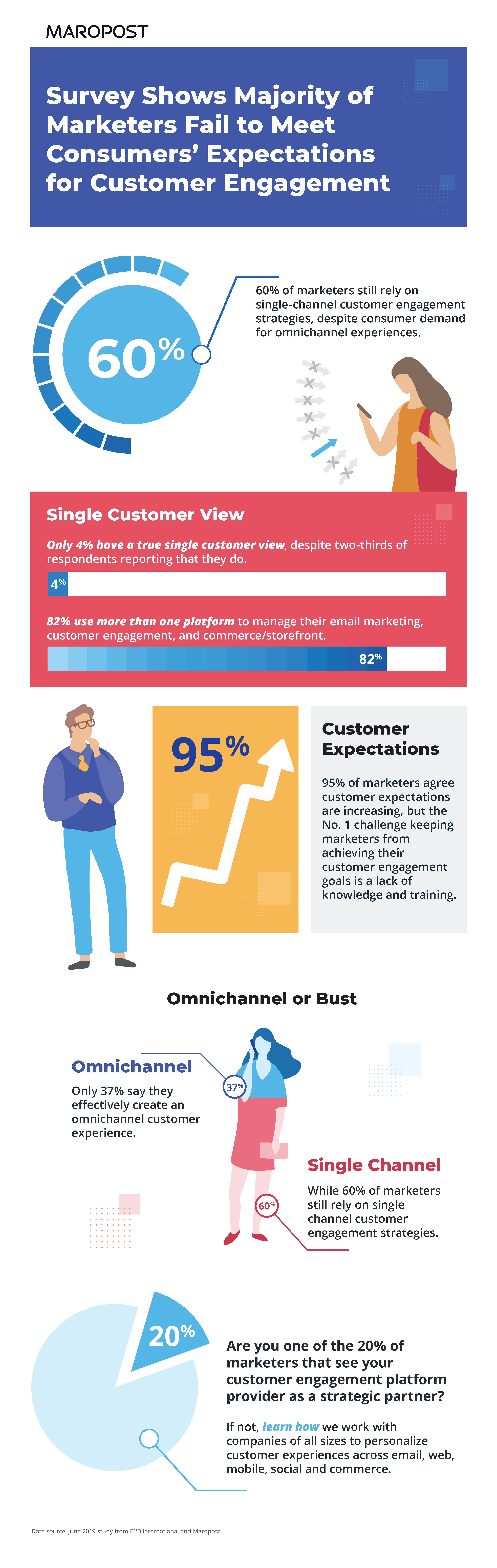 MAROPOST

Survey Shows Majority of Marketers Fail to Meet Consumers' Expectations for Customer Engagement

60%

60% of marketers still rely on single-channel customer engagement strategies, despite consumer demand for omnichannel experiences.

Single Customer View

Only 4% have a true single customer view, despite two-thirds of respondents reporting that they do.

4%

82% use more than one platform to manage their email marketing, customer engagement, and commerce/storefront.

82%

95%

Customer Expectations

95% of marketers agree customer expectations are increasing, but the No. 1 challenge keeping marketers from achieving their customer engagement goals is a lack of knowledge and training.

Omnichannel or Bust

Omnichannel

Only 37% say they effectively create an omnichannel customer experience.

37%

Single Channel

While 60% of marketers still rely on single channel customer engagement strategies.

60%

20%

Are you one of the 20% of marketers that see your customer engagement platform provider as a strategic partner?

If not, learn how we work with companies of all sizes to personalize customer experiences across email, web, mobile, social and commerce.

Data source: June 2019 study from B2B International and Maropost